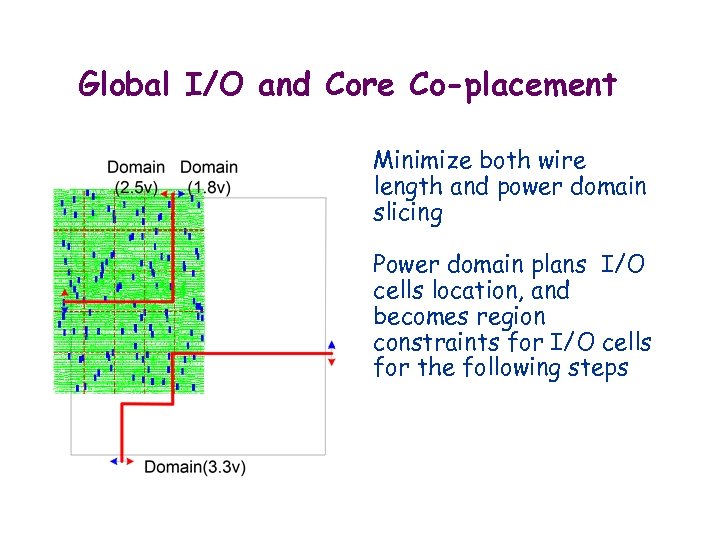 Global I/O and Core Co-placement

Domain (2.5v)

Domain (1.8v)

Domain(3.3v)

Minimize both wire length and power domain slicing

Power domain plans I/O cells location, and becomes region constraints for I/O cells for the following steps